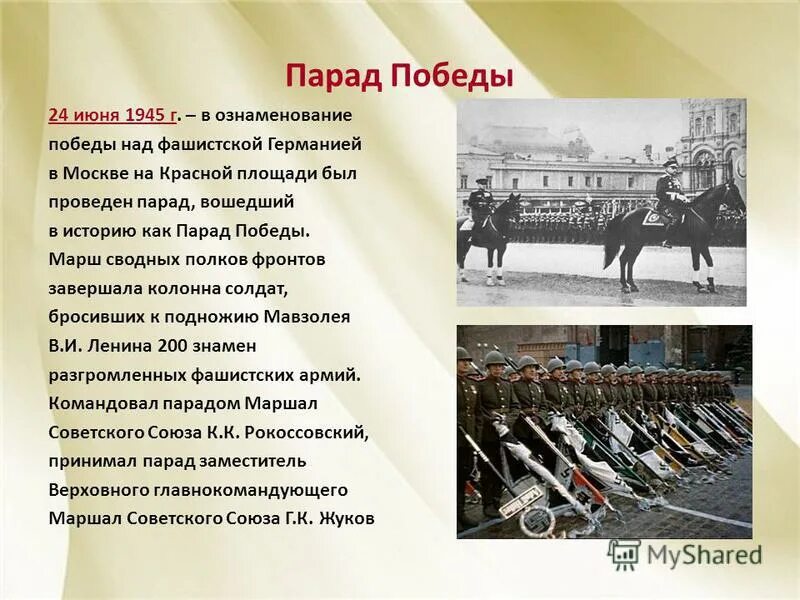 Парад Победы

24 июня 1945 г. – в ознаменование победы над фашистской Германией в Москве на Красной площади был проведен парад, вошедший в историю как Парад Победы. Марш сводных полков фронтов завершала колонна солдат, бросивших к подножию Мавзолея В.И. Ленина 200 знамен разгромленных фашистских армий. Командовал парадом Маршал Советского Союза К.К. Рокоссовский, принимал парад заместитель Верховного главнокомандующего Маршал Советского Союза Г.К. Жуков

MyShared